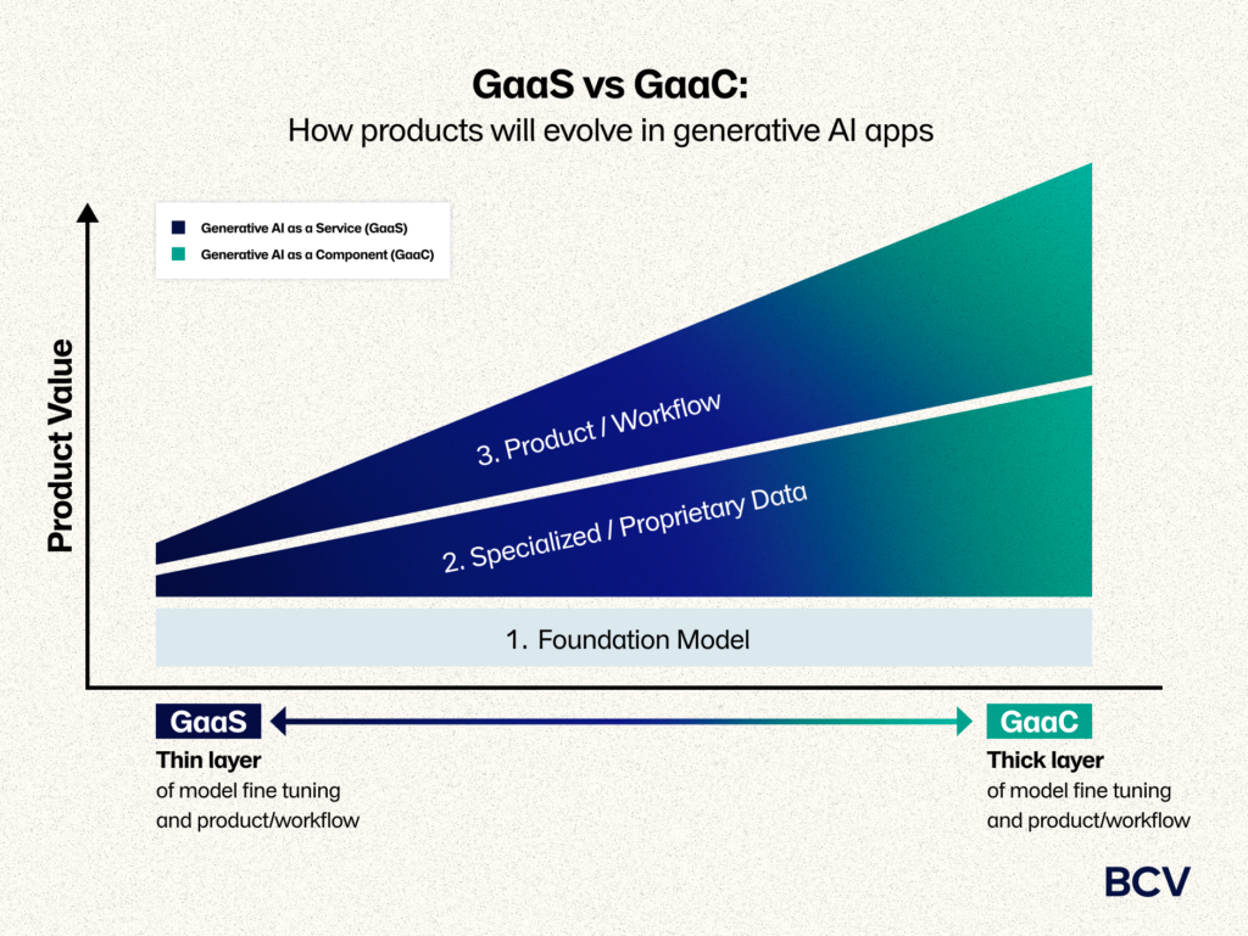 GaaS vs GaaC:
How products will evolve in generative AI apps

Generative AI as a Service (GaaS)
Generative AI as a Component (GaaC)

Product Value

3. Product / Workflow

2. Specialized / Proprietary Data

1. Foundation Model

GaaS
Thin layer
of model fine tuning and product/workflow

GaaC
Thick layer
of model fine tuning and product/workflow

BCV